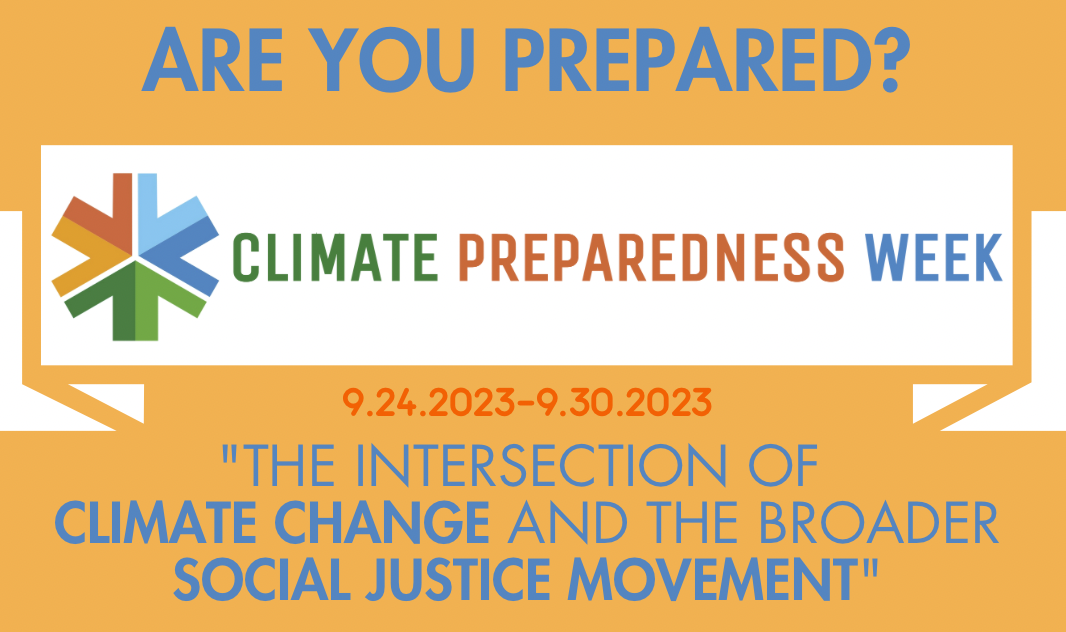 ARE YOU PREPARED?

CLIMATE PREPAREDNESS WEEK

9.24.2023-9.30.2023

"THE INTERSECTION OF CLIMATE CHANGE AND THE BROADER SOCIAL JUSTICE MOVEMENT"